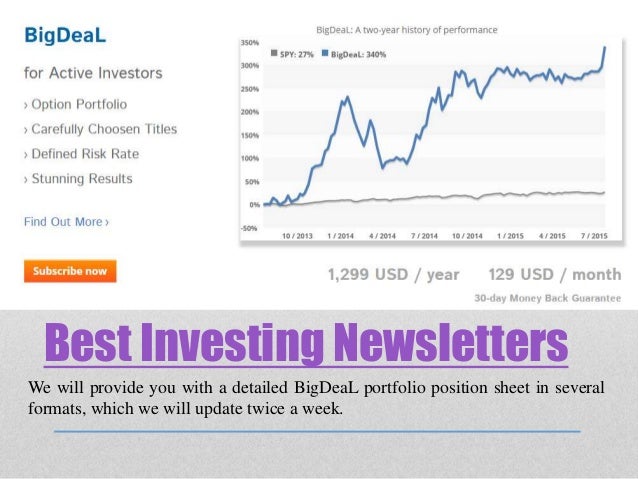 BigDeaL

for Active Investors

› Option Portfolio

› Carefully Choosen Titles

› Defined Risk Rate

› Stunning Results

Find Out More ›

Subscribe now

BigDeaL: A two-year history of performance

SPY: 27% BigDeaL: 340%

350%
300%
250%
200%
150%
100%
50%
0%
-50%

10 / 2013 1 / 2014 4 / 2014 7 / 2014 10 / 2014 1 / 2015 4 / 2015 7 / 2015

1,299 USD / year 129 USD / month

30-day Money Back Guarantee

Best Investing Newsletters

We will provide you with a detailed BigDeaL portfolio position sheet in several formats, which we will update twice a week.